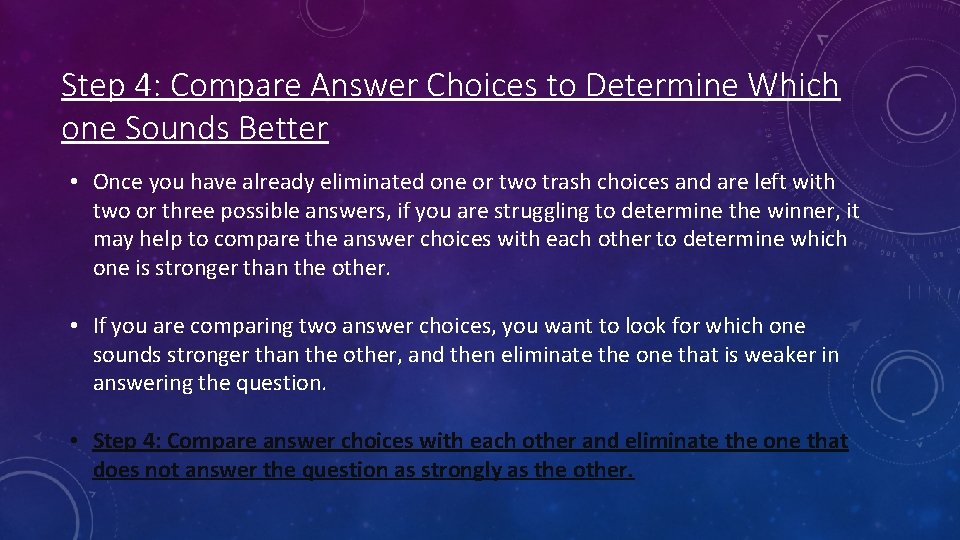 Step 4: Compare Answer Choices to Determine Which one Sounds Better

• Once you have already eliminated one or two trash choices and are left with two or three possible answers, if you are struggling to determine the winner, it may help to compare the answer choices with each other to determine which one is stronger than the other.

• If you are comparing two answer choices, you want to look for which one sounds stronger than the other, and then eliminate the one that is weaker in answering the question.

• Step 4: Compare answer choices with each other and eliminate the one that does not answer the question as strongly as the other.